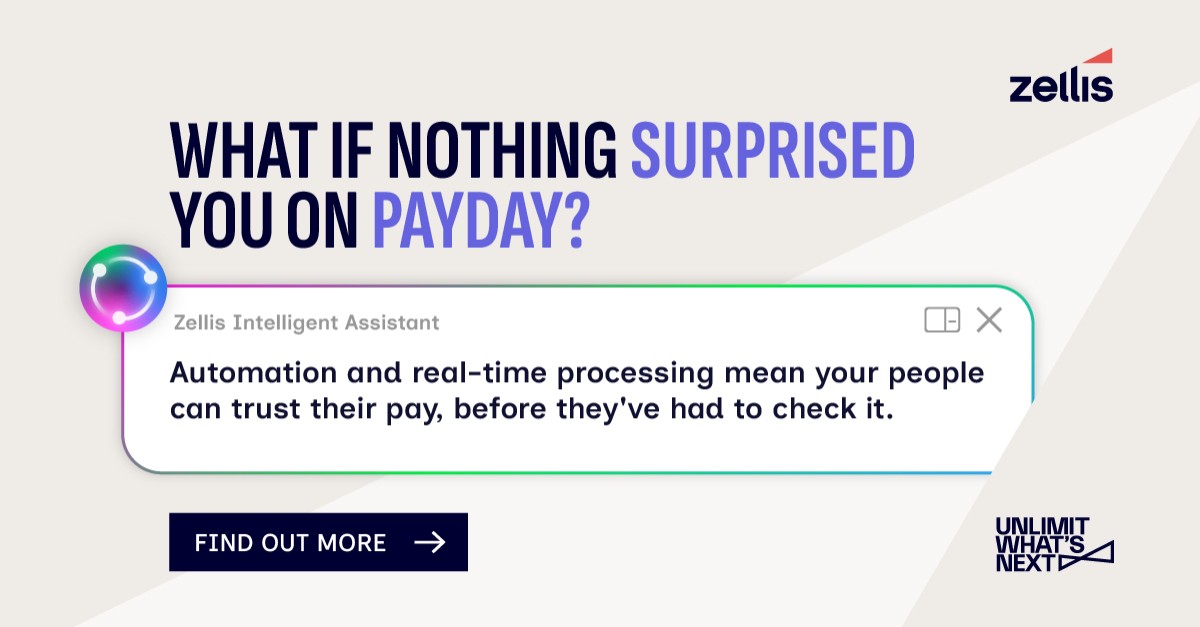 zellis

WHAT IF NOTHING SURPRISED YOU ON PAYDAY?

Zellis Intelligent Assistant

Automation and real-time processing mean your people can trust their pay, before they've had to check it.

FIND OUT MORE →

UNLIMIT
WHAT'S
NEXT